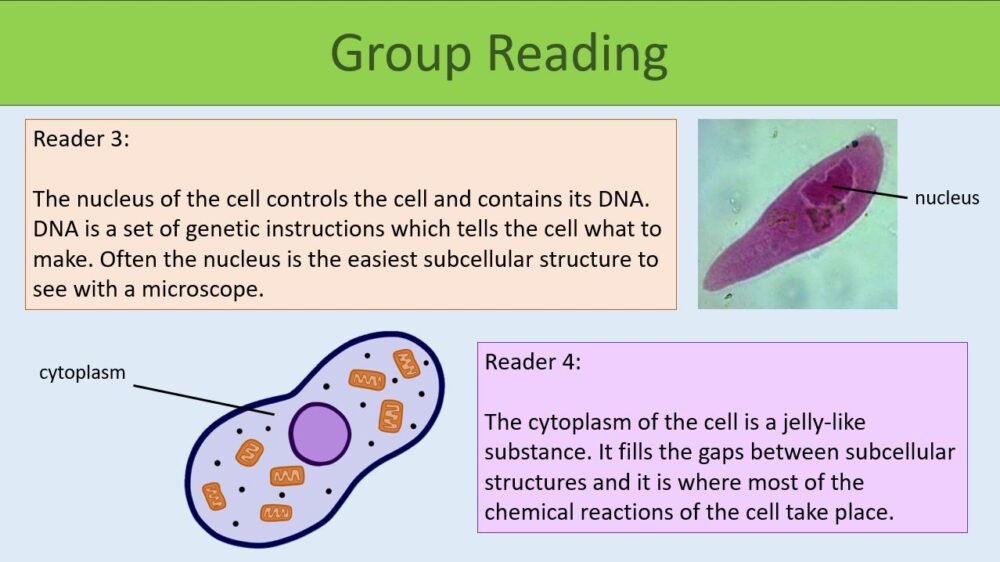 Group Reading

Reader 3:

The nucleus of the cell controls the cell and contains its DNA. DNA is a set of genetic instructions which tells the cell what to make. Often the nucleus is the easiest subcellular structure to see with a microscope.

nucleus

cytoplasm

Reader 4:

The cytoplasm of the cell is a jelly-like substance. It fills the gaps between subcellular structures and it is where most of the chemical reactions of the cell take place.